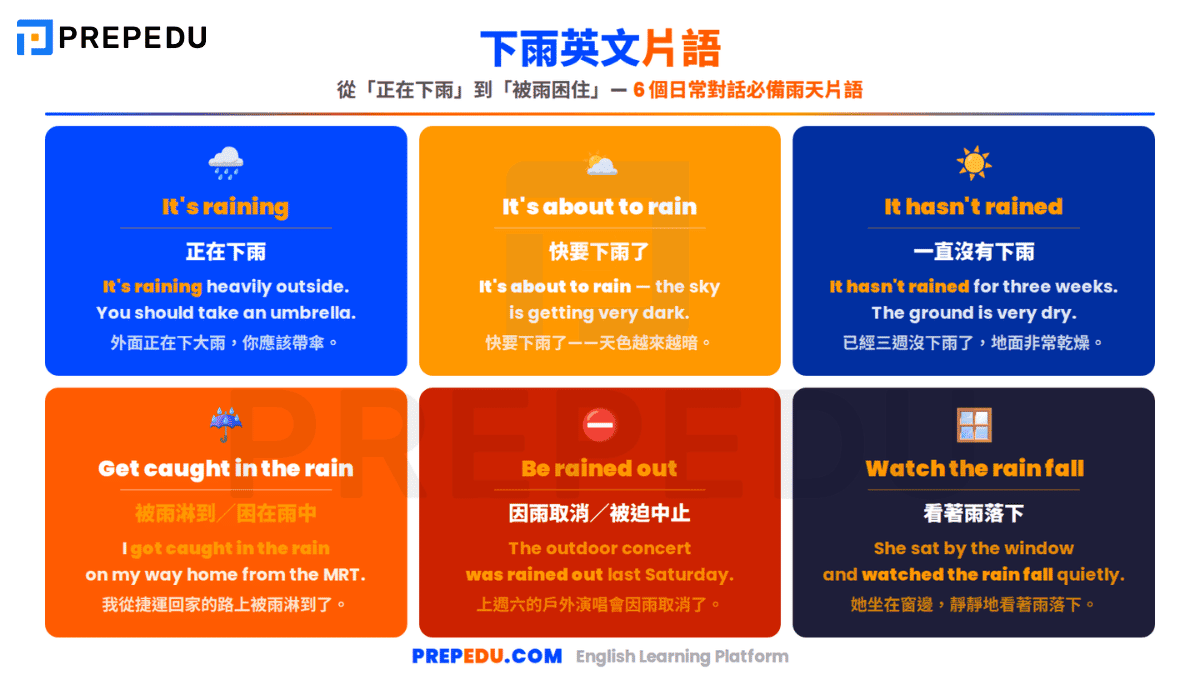 PREPEDU

下雨英文片語

從「正在下雨」到「被雨困住」— 6 個日常對話必備雨天片語

It's raining
正在下雨
It's raining heavily outside. You should take an umbrella.
外面正在下大雨，你應該帶傘。

It's about to rain
快要下雨了
It's about to rain — the sky is getting very dark.
快要下雨了——天色越來越暗。

It hasn't rained
一直沒有下雨
It hasn't rained for three weeks. The ground is very dry.
已經三週沒下雨了，地面非常乾燥。

Get caught in the rain
被雨淋到／困在雨中
I got caught in the rain on my way home from the MRT.
我從捷運回家的路上被雨淋到了。

Be rained out
因雨取消／被迫中止
The outdoor concert was rained out last Saturday.
上週六的戶外演唱會因雨取消了。

Watch the rain fall
看著雨落下
She sat by the window and watched the rain fall quietly.
她坐在窗邊，靜靜地看著雨落下。

PREPEDU.COM English Learning Platform